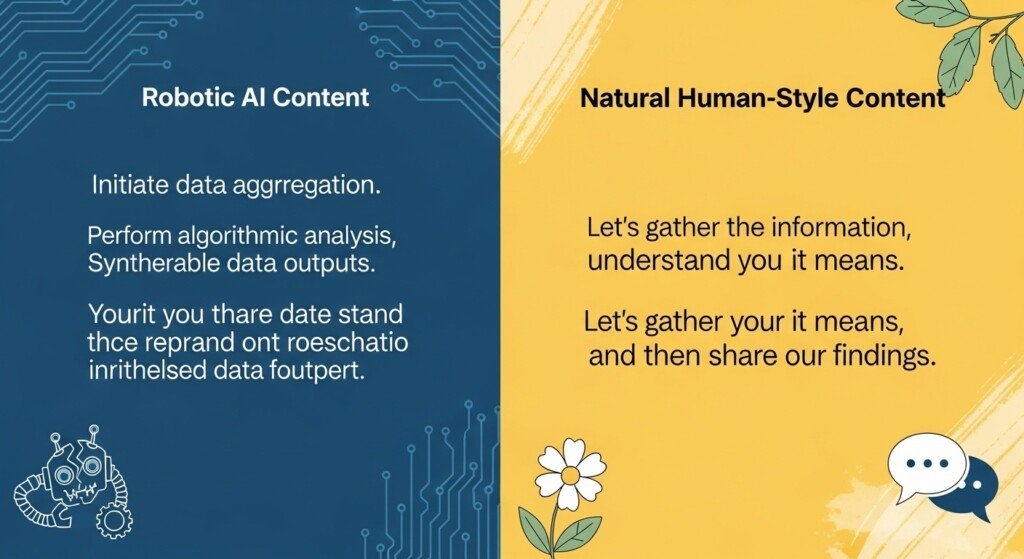 Robotic AI Content

Initiate data aggrregation.

Perform algorithmic analysis, Syntherable data outputs.

Yourit you thare date stand thce reprand ont roeschatio inrithelsed data foutpert.

Natural Human-Style Content

Let's gather the information, understand you it means.

Let's gather your it means, and then share our findings.